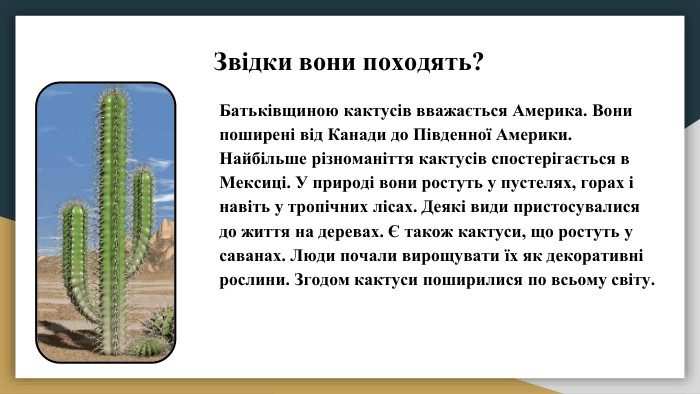 Звідки вони походять?

Батьківщиною кактусів вважається Америка. Вони поширені від Канади до Південної Америки. Найбільше різноманіття кактусів спостерігається в Мексиці. У природі вони ростуть у пустелях, горах і навіть у тропічних лісах. Деякі види пристосувалися до життя на деревах. Є також кактуси, що ростуть у саванах. Люди почали вирощувати їх як декоративні рослини. Згодом кактуси поширилися по всьому світу.